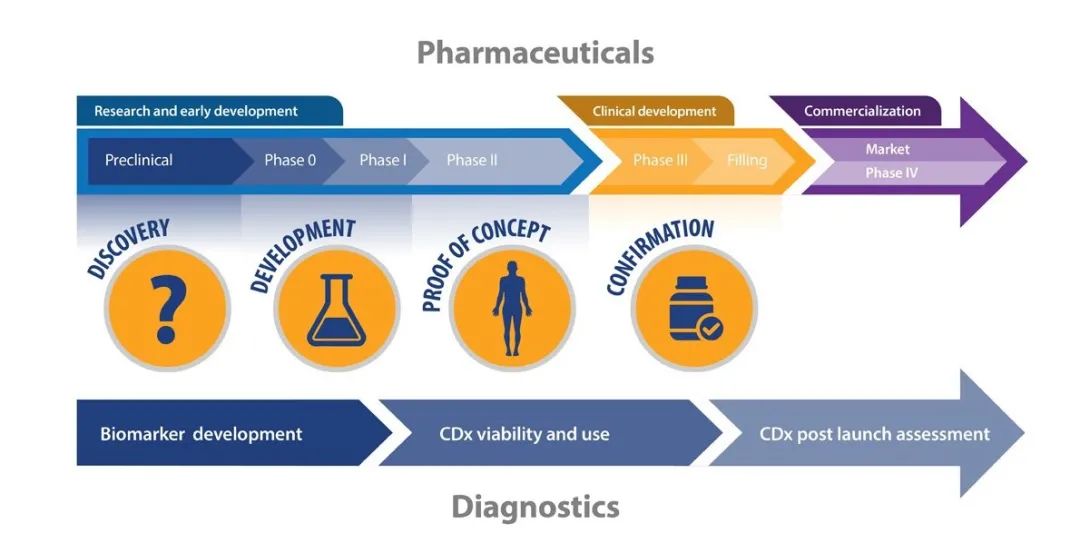 Pharmaceuticals

Research and early development

Clinical development

Commercialization

Preclinical

Phase 0

Phase I

Phase II

Phase III

Filling

Market

Phase IV

DISCOVERY

?

DEVELOPMENT

PROOF OF CONCEPT

CONFIRMATION

Biomarker development

CDx viability and use

CDx post launch assessment

Diagnostics